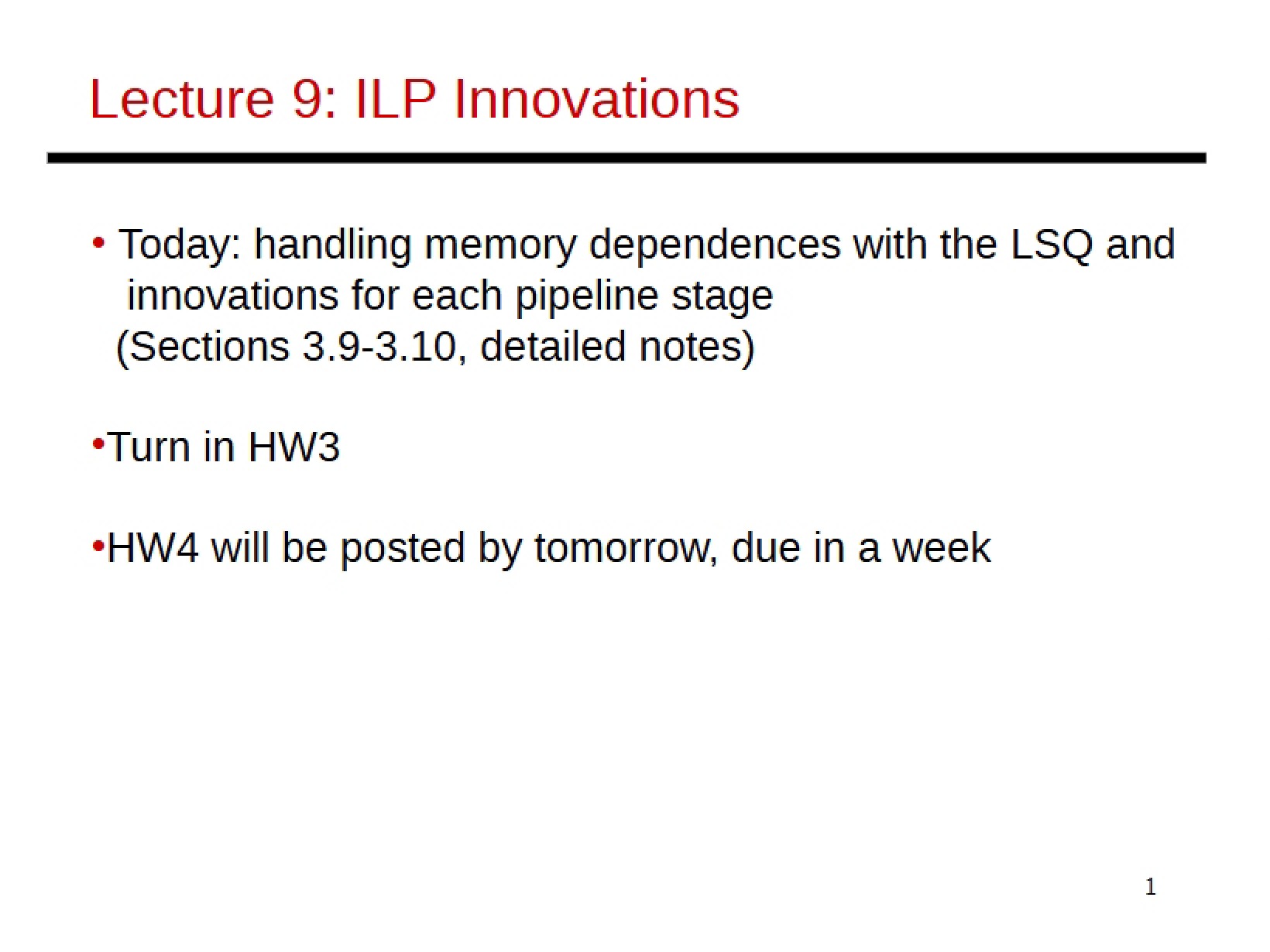 Lecture 9: ILP Innovations

• Today: handling memory dependences with the LSQ and innovations for each pipeline stage (Sections 3.9-3.10, detailed notes)

• Turn in HW3

• HW4 will be posted by tomorrow, due in a week

1